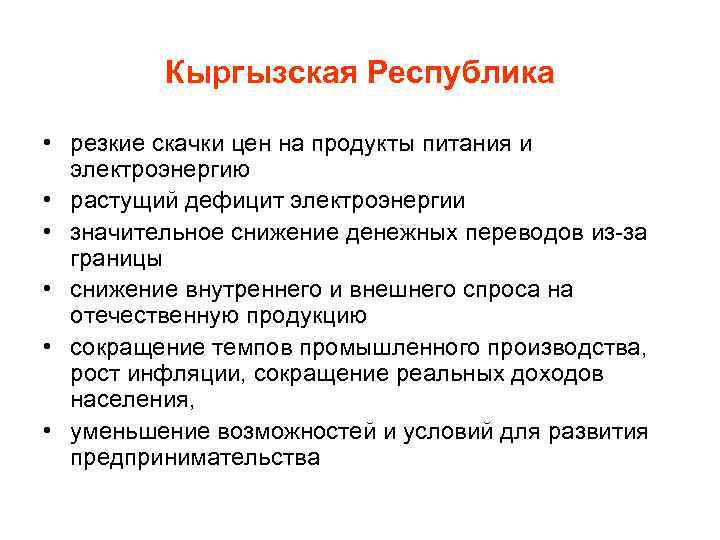 Кыргызская Республика

• резкие скачки цен на продукты питания и электроэнергию
• растущий дефицит электроэнергии
• значительное снижение денежных переводов из-за границы
• снижение внутреннего и внешнего спроса на отечественную продукцию
• сокращение темпов промышленного производства, рост инфляции, сокращение реальных доходов населения,
• уменьшение возможностей и условий для развития предпринимательства